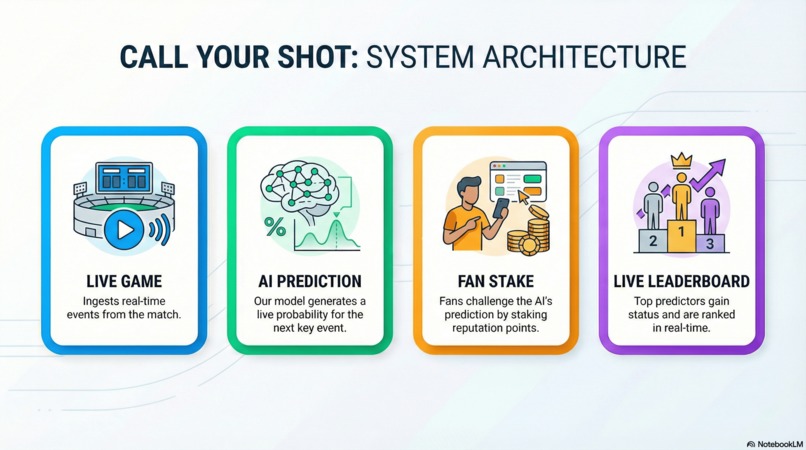 CALL YOUR SHOT: SYSTEM ARCHITECTURE

LIVE GAME
Ingests real-time events from the match.

%

AI PREDICTION
Our model generates a live probability for the next key event.

FAN STAKE
Fans challenge the AI's prediction by staking reputation points.

2 1 3

LIVE LEADERBOARD
Top predictors gain status and are ranked in real-time.

NotebookLM